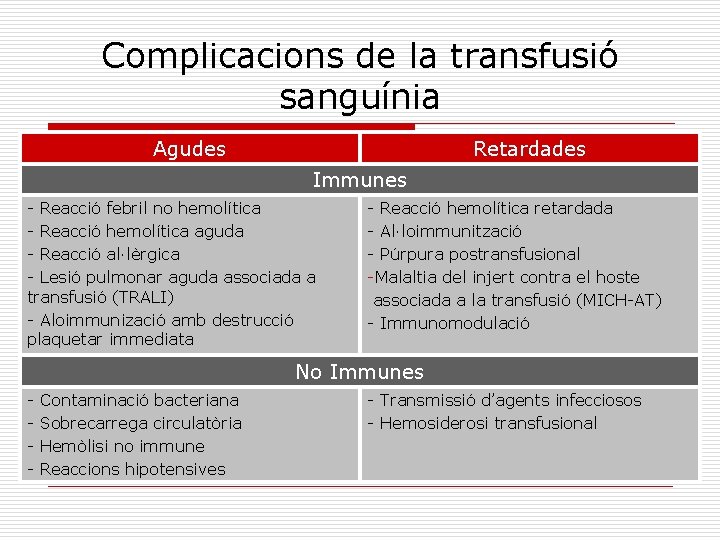 Complicacions de la transfusió sanguínia

| Agudes | Retardades |
|---|---|
| Immunes | |
| - Reacció febril no hemolítica<br>- Reacció hemolítica aguda<br>- Reacció al·lèrgica<br>- Lesió pulmonar aguda associada a transfusió (TRALI)<br>- Aloimmunizació amb destrucció plaquetar immediata | - Reacció hemolítica retardada<br>- Al·loimmunització<br>- Púrpura postransfusional<br>-Malaltia del injert contra el hoste associada a la transfusió (MICH-AT)<br>- Immunomodulació |
| No Immunes | |
| - Contaminació bacteriana<br>- Sobrecarrega circulatòria<br>- Hemòlisi no immune<br>- Reaccions hipotensives | - Transmissió d'agents infecciosos<br>- Hemosiderosi transfusional |